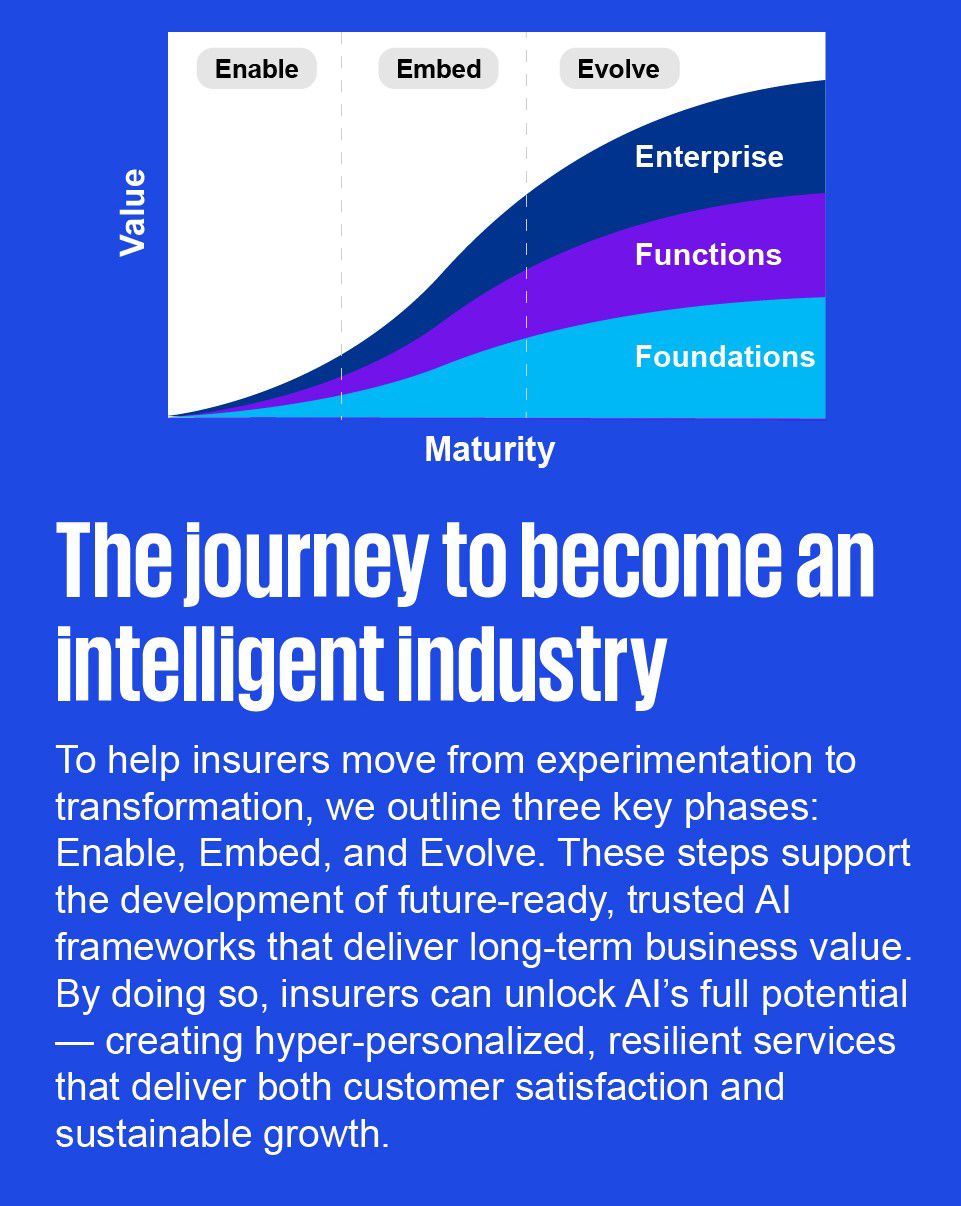 Enable
Embed
Evolve
Value
Enterprise
Functions
Foundations
Maturity

The journey to become an intelligent industry

To help insurers move from experimentation to transformation, we outline three key phases: Enable, Embed, and Evolve. These steps support the development of future-ready, trusted AI frameworks that deliver long-term business value. By doing so, insurers can unlock AI's full potential — creating hyper-personalized, resilient services that deliver both customer satisfaction and sustainable growth.